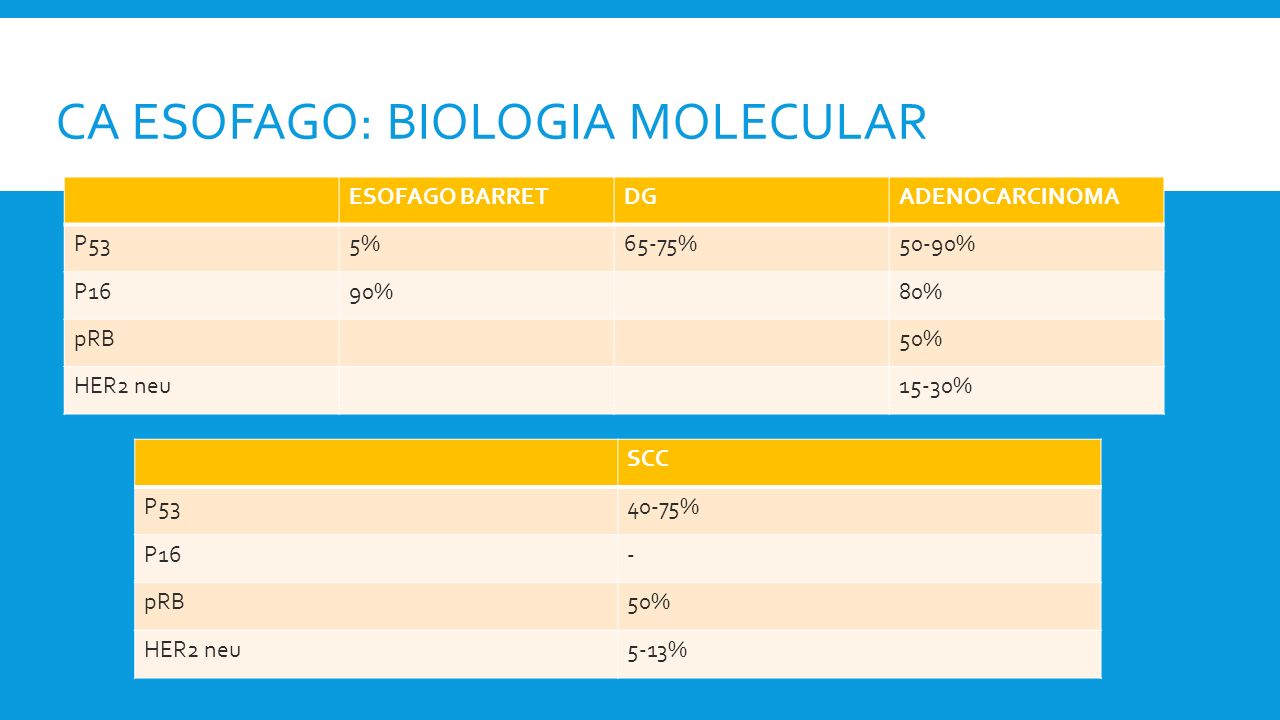 CA ESOFAGO: BIOLOGIA MOLECULAR

| | ESOFAGO BARRET | DG | ADENOCARCINOMA |
|---|---|---|---|
| P53 | 5% | 65-75% | 50-90% |
| P16 | 90% | | 80% |
| pRB | | | 50% |
| HER2 neu | | | 15-30% |

| | SCC |
|---|---|
| P53 | 40-75% |
| P16 | - |
| pRB | 50% |
| HER2 neu | 5-13% |